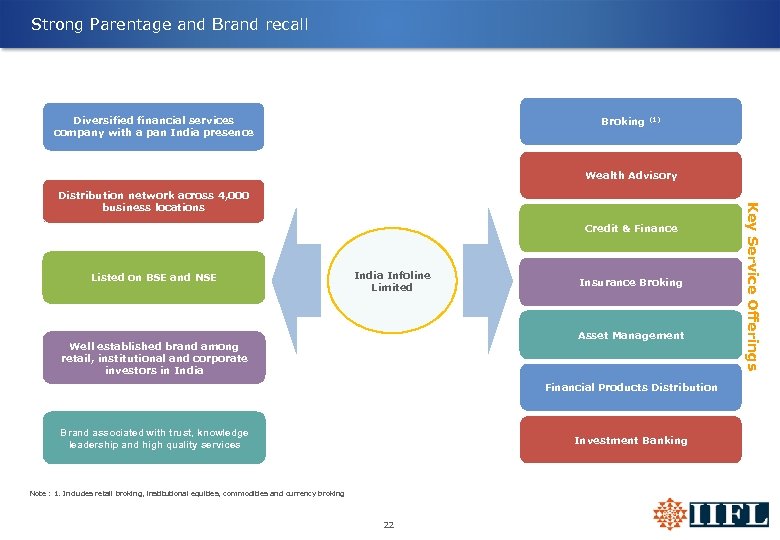 Strong Parentage and Brand recall

Diversified financial services company with a pan India presence

Distribution network across 4,000 business locations

Listed on BSE and NSE

Well established brand among retail, institutional and corporate investors in India

Brand associated with trust, knowledge leadership and high quality services

India Infoline Limited

Broking $^{(1)}$

Wealth Advisory

Credit & Finance

Insurance Broking

Asset Management

Financial Products Distribution

Investment Banking

Key Service Offerings

Note : 1. Includes retail broking, institutional equities, commodities and currency broking

22

IIFL